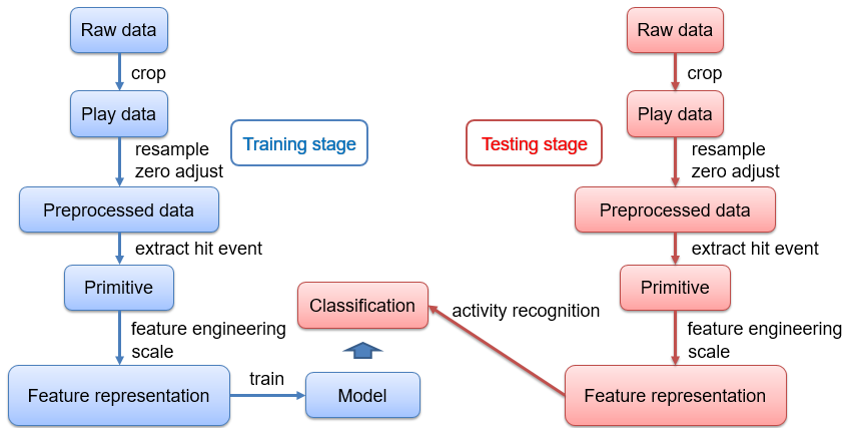 Raw data

crop

Play data

resample
zero adjust

Preprocessed data

extract hit event

Primitive

feature engineering
scale

Feature representation

train

Model

Training stage

Classification

activity recognition

Testing stage

Raw data

crop

Play data

resample
zero adjust

Preprocessed data

extract hit event

Primitive

feature engineering
scale

Feature representation